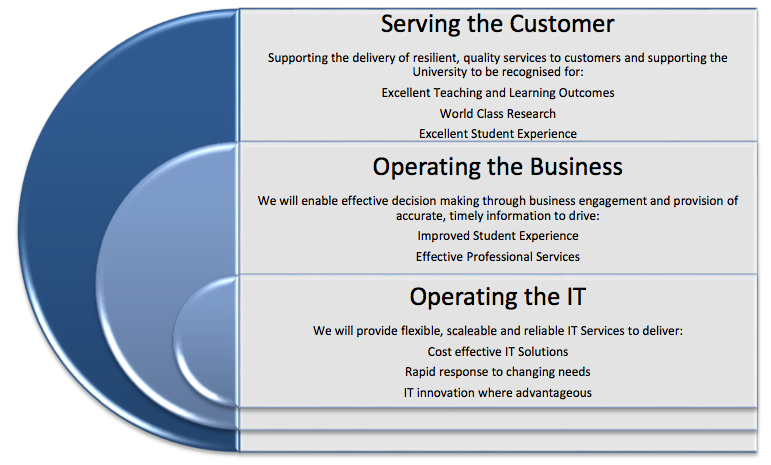 Serving the Customer

Supporting the delivery of resilient, quality services to customers and supporting the University to be recognised for:

Excellent Teaching and Learning Outcomes

World Class Research

Excellent Student Experience

Operating the Business

We will enable effective decision making through business engagement and provision of accurate, timely information to drive:

Improved Student Experience

Effective Professional Services

Operating the IT

We will provide flexible, scaleable and reliable IT Services to deliver:

Cost effective IT Solutions

Rapid response to changing needs

IT innovation where advantageous